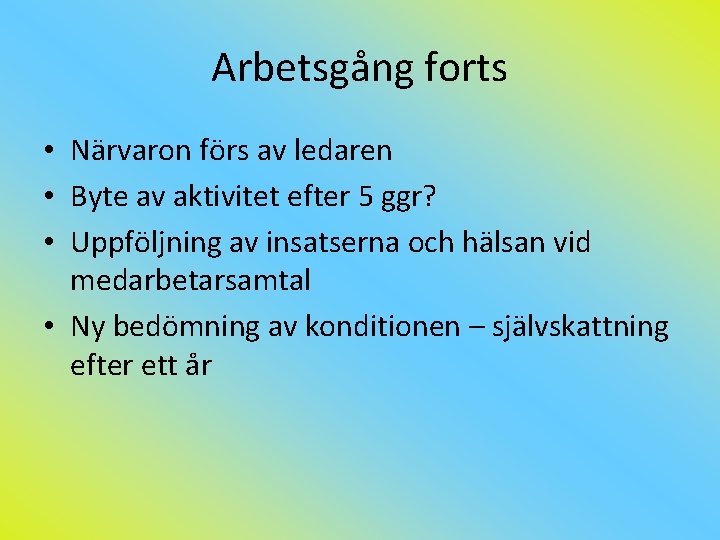 Arbetsgång forts

• Närvaron förs av ledaren
• Byte av aktivitet efter 5 ggr?
• Uppföljning av insatserna och hälsan vid medarbetarsamtal
• Ny bedömning av konditionen – självskattning efter ett år